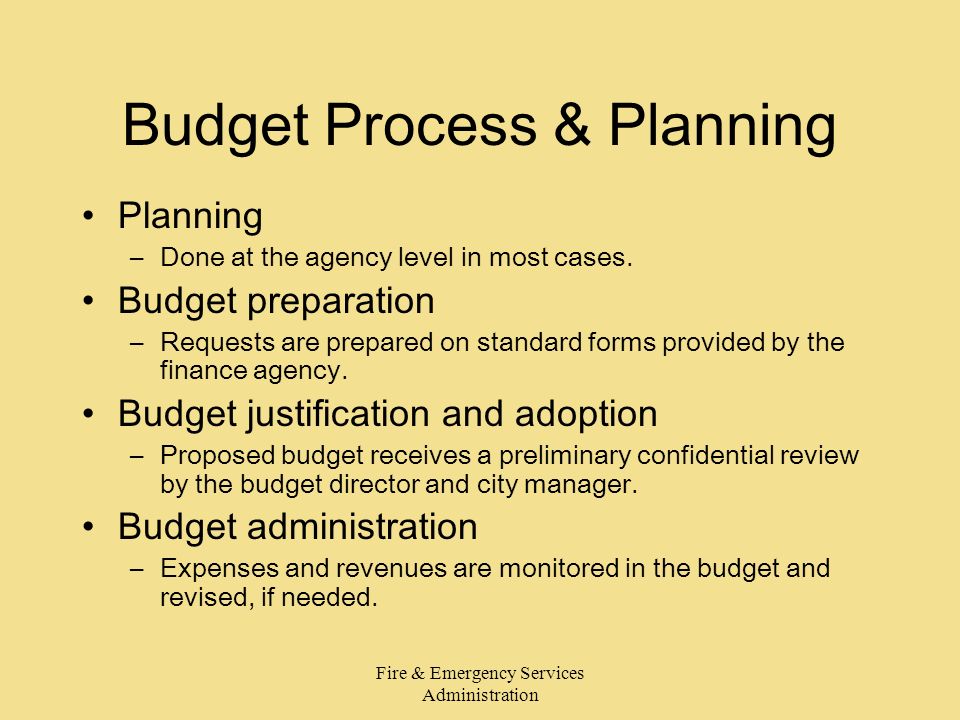 Budget Process & Planning

• Planning
– Done at the agency level in most cases.

• Budget preparation
– Requests are prepared on standard forms provided by the finance agency.

• Budget justification and adoption
– Proposed budget receives a preliminary confidential review by the budget director and city manager.

• Budget administration
– Expenses and revenues are monitored in the budget and revised, if needed.

Fire & Emergency Services Administration